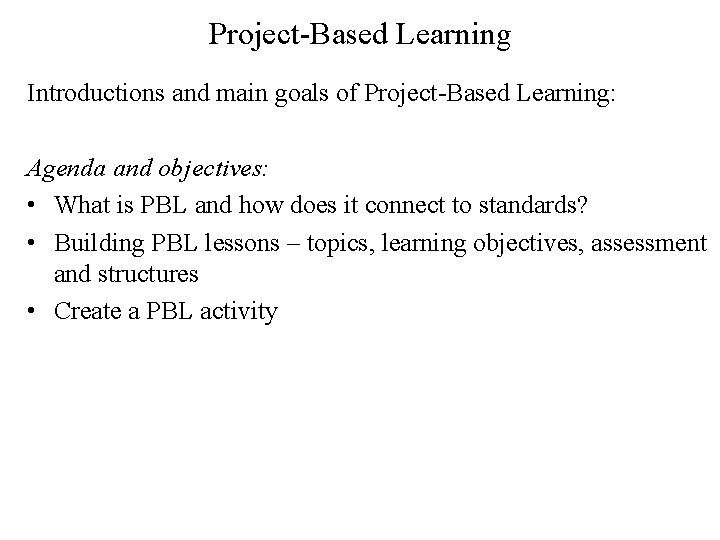 Project-Based Learning

Introductions and main goals of Project-Based Learning:

Agenda and objectives:
• What is PBL and how does it connect to standards?
• Building PBL lessons – topics, learning objectives, assessment and structures
• Create a PBL activity